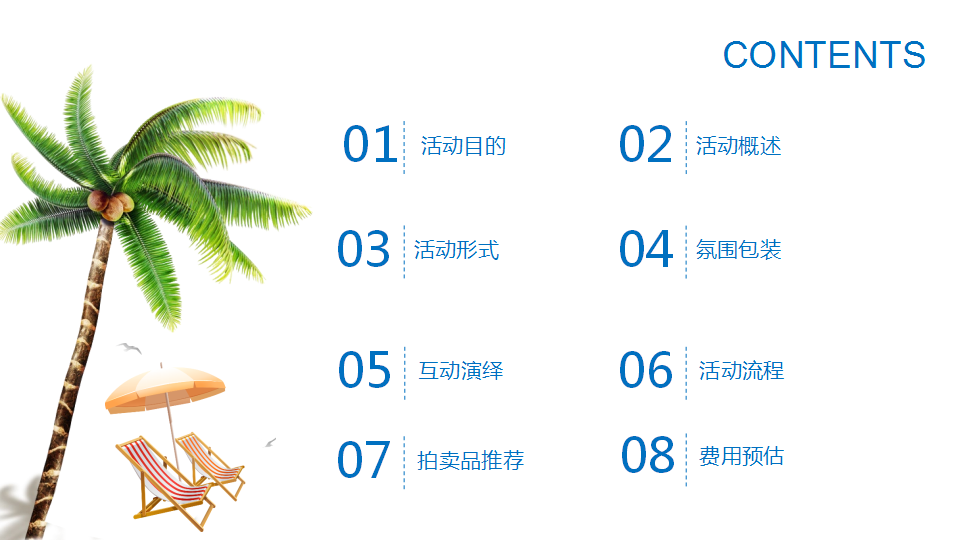 CONTENTS

01 活动目的

02 活动概述

03 活动形式

04 氛围包装

05 互动演绎

06 活动流程

07 拍卖品推荐

08 费用预估